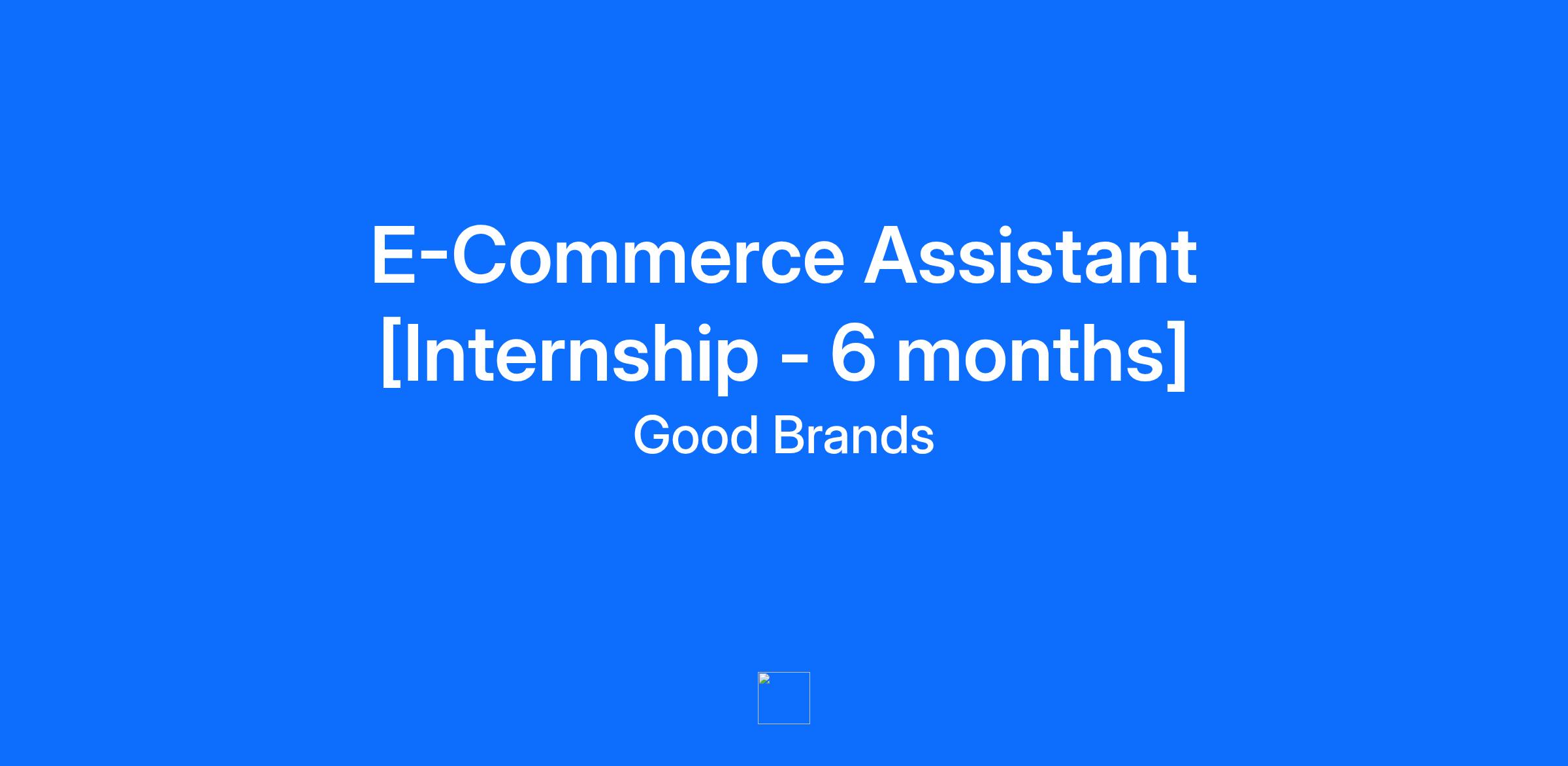 E-Commerce Assistant [Internship - 6 months]

Good Brands